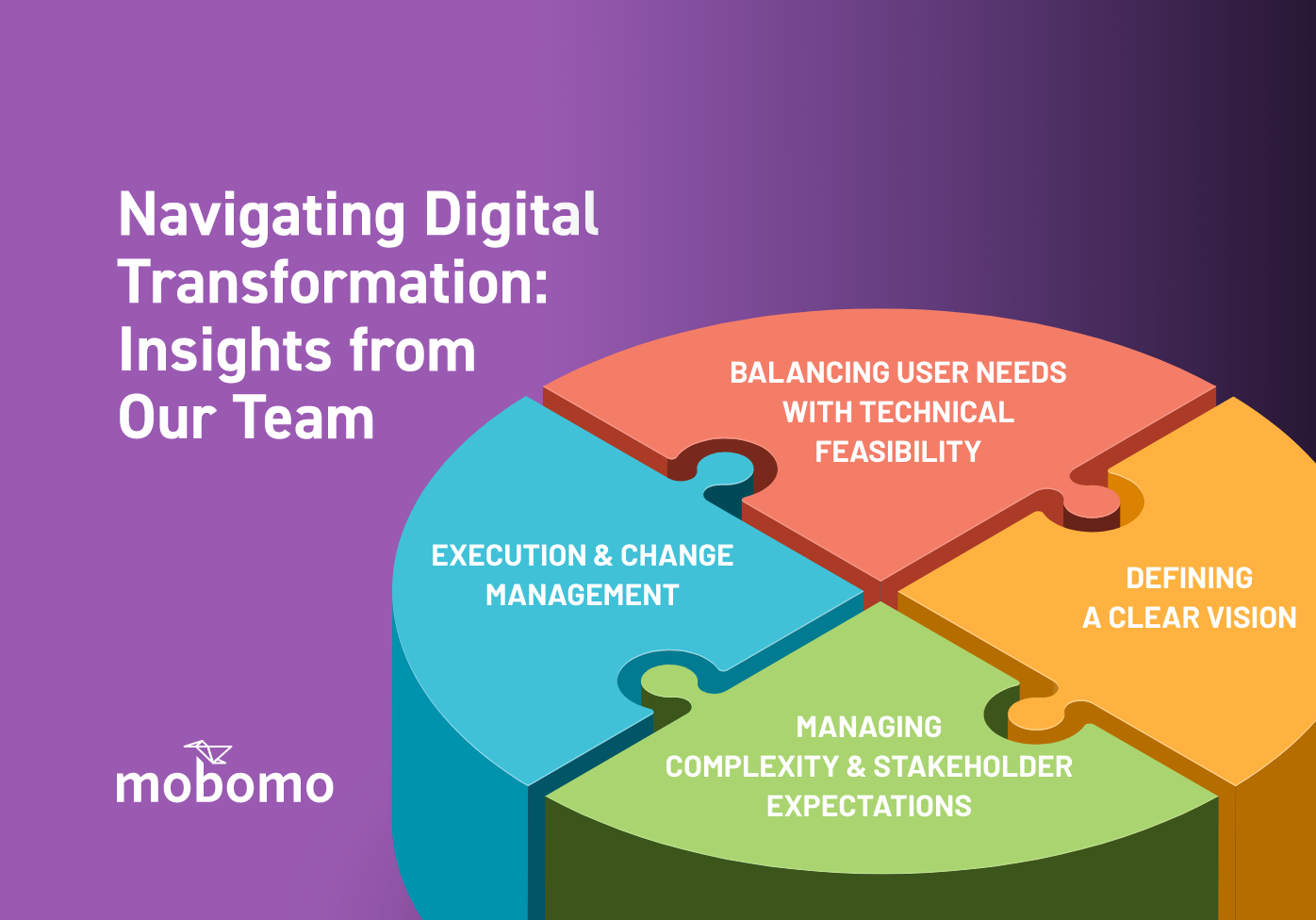 Navigating Digital Transformation: Insights from Our Team

BALANCING USER NEEDS WITH TECHNICAL FEASIBILITY

EXECUTION & CHANGE MANAGEMENT

DEFINING A CLEAR VISION

MANAGING COMPLEXITY & STAKEHOLDER EXPECTATIONS

mobomo